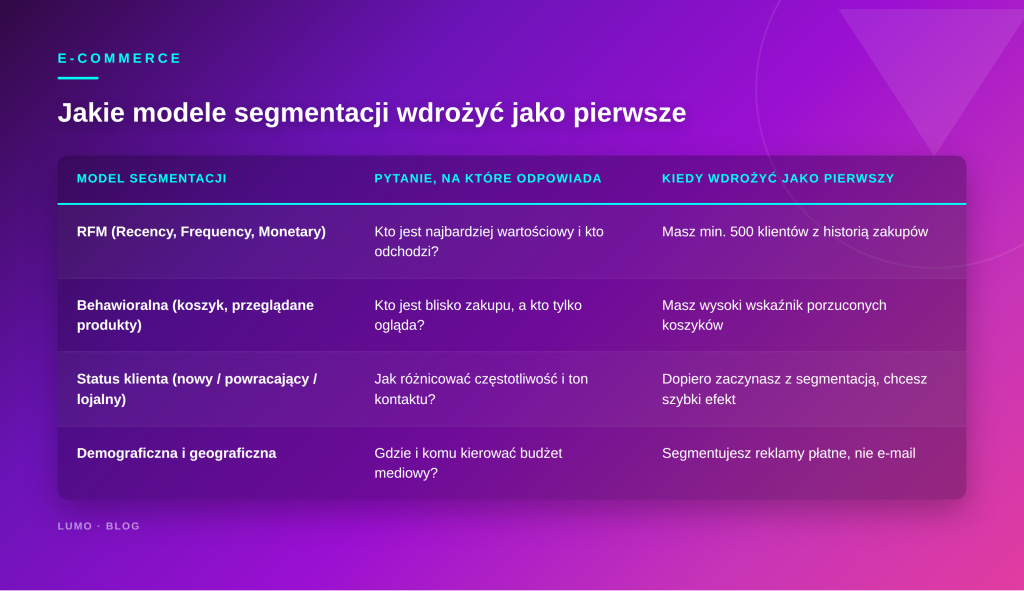 E-COMMERCE

Jakie modele segmentacji wdrożyć jako pierwsze

| MODEL SEGMENTACJI | PYTANIE, NA KTÓRE ODPOWIADA | KIEDY WDROŻYĆ JAKO PIERWSZY |
|---|---|---|
| RFM (Recency, Frequency, Monetary) | Kto jest najbardziej wartościowy i kto odchodzi? | Masz min. 500 klientów z historią zakupów |
| Behawioralna (koszyk, przeglądane produkty) | Kto jest blisko zakupu, a kto tylko ogląda? | Masz wysoki wskaźnik porzuconych koszyków |
| Status klienta (nowy / powracający / lojalny) | Jak różnicować częstotliwość i ton kontaktu? | Dopiero zaczynasz z segmentacją, chcesz szybki efekt |
| Demograficzna i geograficzna | Gdzie i komu kierować budżet mediowy? | Segmentujesz reklamy płatne, nie e-mail |

LUMO · BLOG